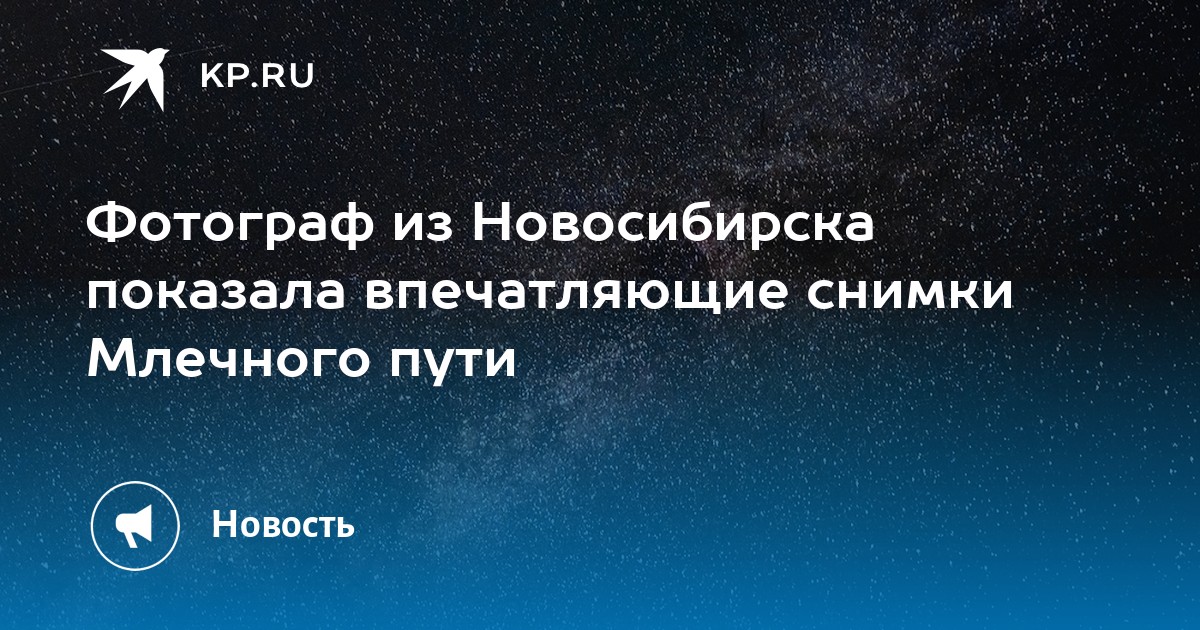 KP.RU

Фотограф из Новосибирска показала впечатляющие снимки Млечного пути

Новость